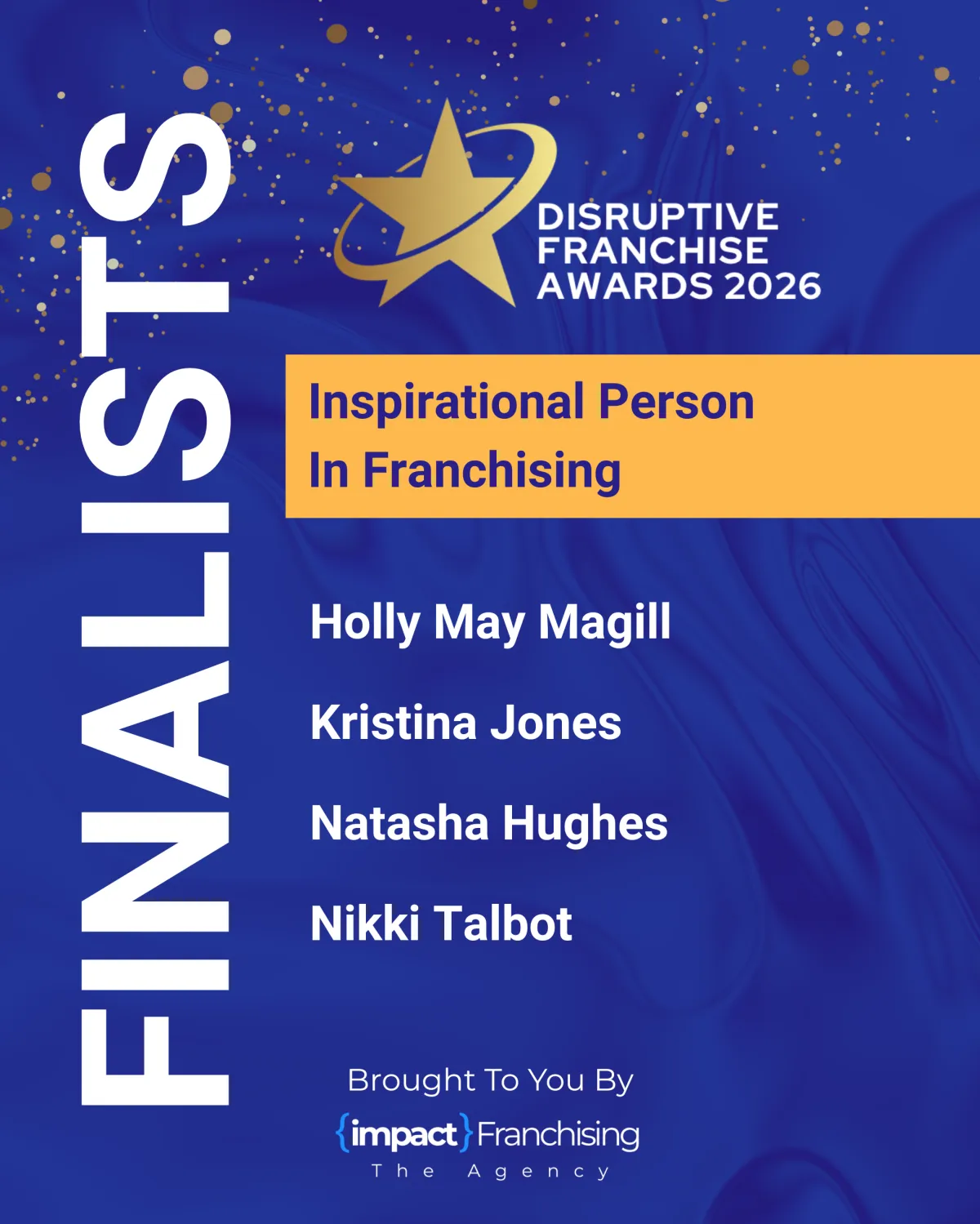 FINALISTS

DISRUPTIVE FRANCHISE AWARDS 2026

Inspirational Person In Franchising

Holly May Magill

Kristina Jones

Natasha Hughes

Nikki Talbot

Brought To You By

{impact} Franchising
The Agency